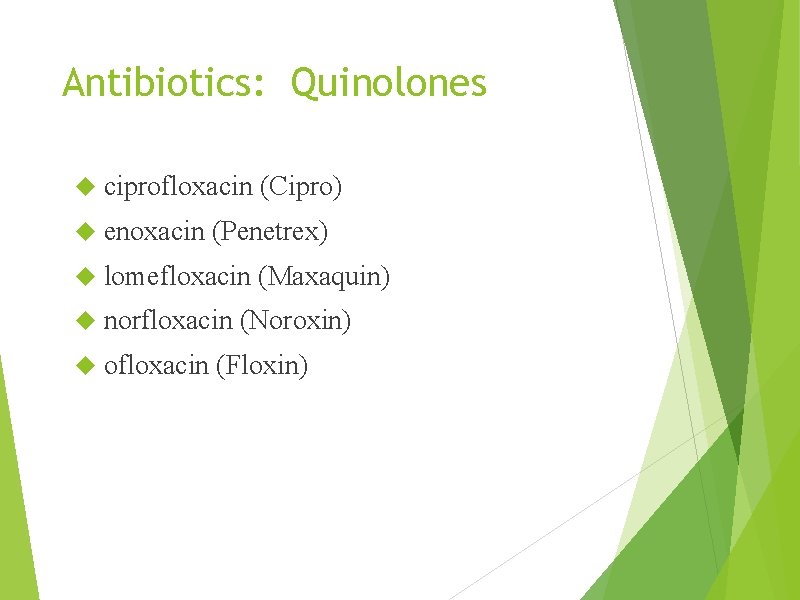 Antibiotics: Quinolones

ciprofloxacin (Cipro)

enoxacin (Penetrex)

lomefloxacin (Maxaquin)

norfloxacin (Noroxin)

ofloxacin (Floxin)